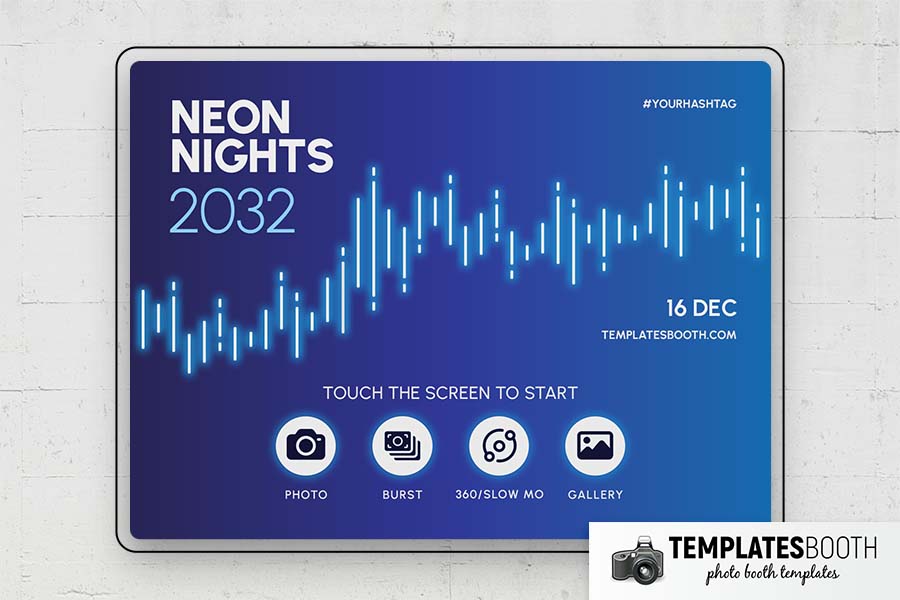 NEON NIGHTS 2032

#YOURHASHTAG

16 DEC

TEMPLATESBOOTH.COM

TOUCH THE SCREEN TO START

PHOTO

BURST

360/SLOW MO

GALLERY

TEMPLATESBOOTH
photo booth templates